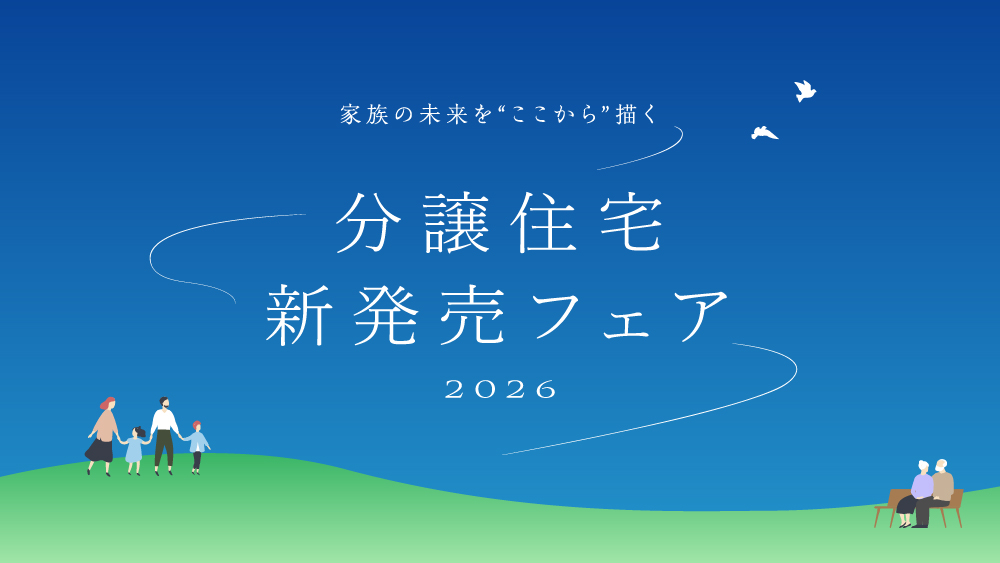 家族の未来を“ここから”描く

分譲住宅
新発売フェア

2026